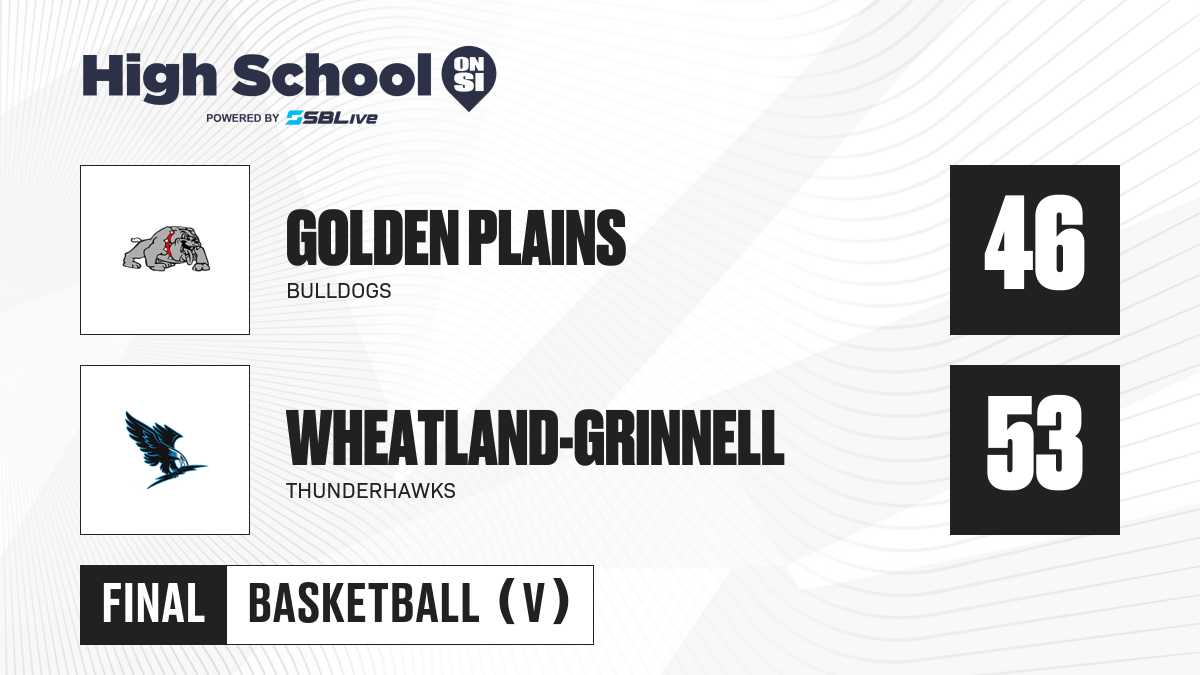 High School ON SI
POWERED BY SBLive

GOLDEN PLAINS
BULLDOGS
46

WHEATLAND-GRINNELL
THUNDERHAWKS
53

FINAL BASKETBALL (V)